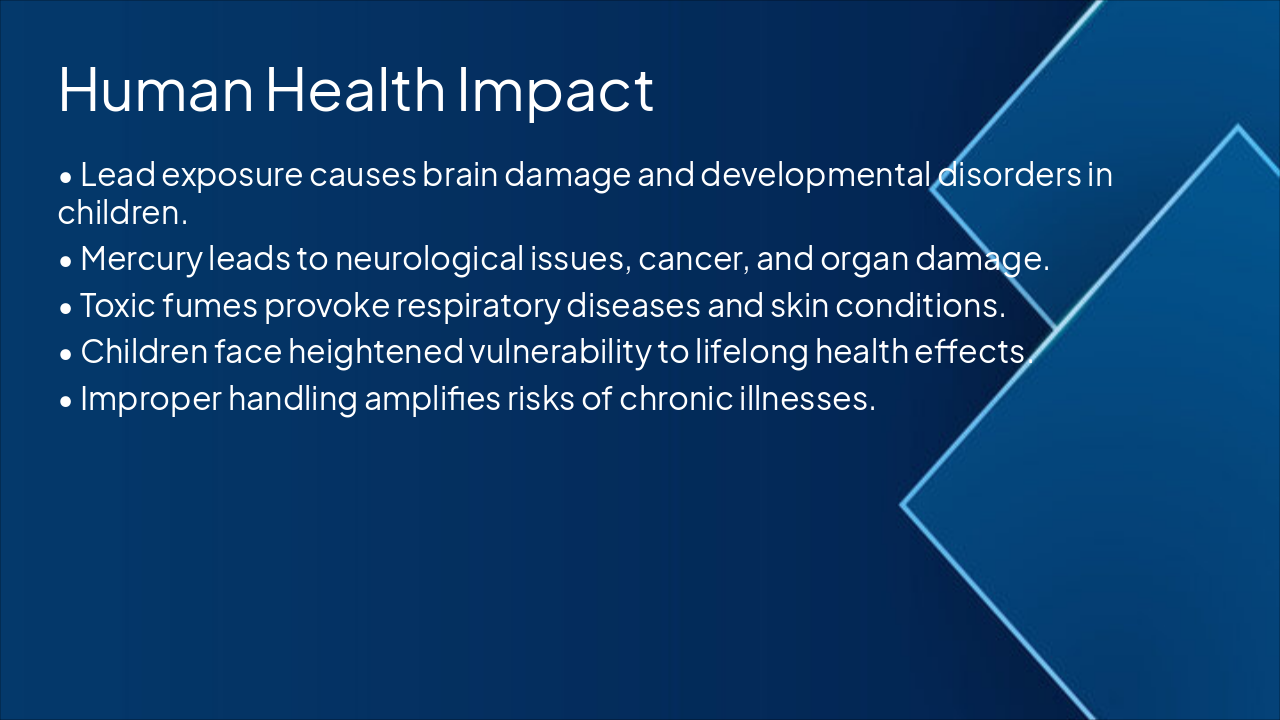 Human Health Impact

• Lead exposure causes brain damage and developmental disorders in children.

• Mercury leads to neurological issues, cancer, and organ damage.

• Toxic fumes provoke respiratory diseases and skin conditions.

• Children face heightened vulnerability to lifelong health effects.

• Improper handling amplifies risks of chronic illnesses.